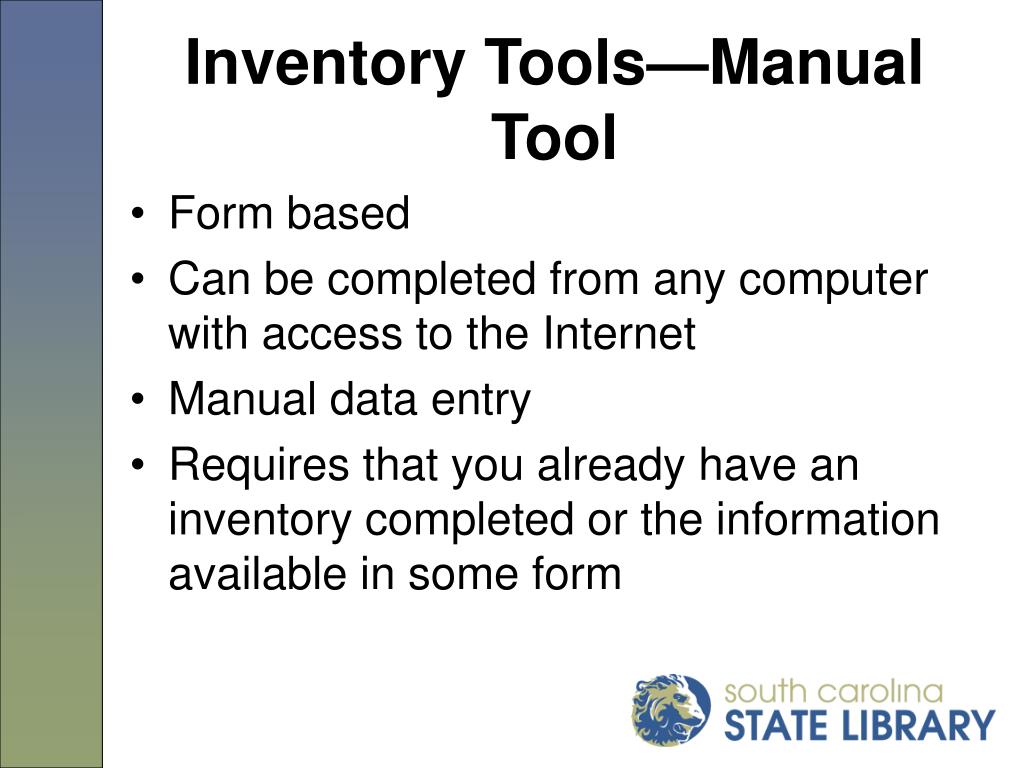 Inventory Tools—Manual Tool

• Form based
• Can be completed from any computer with access to the Internet
• Manual data entry
• Requires that you already have an inventory completed or the information available in some form

south carolina
STATE LIBRARY